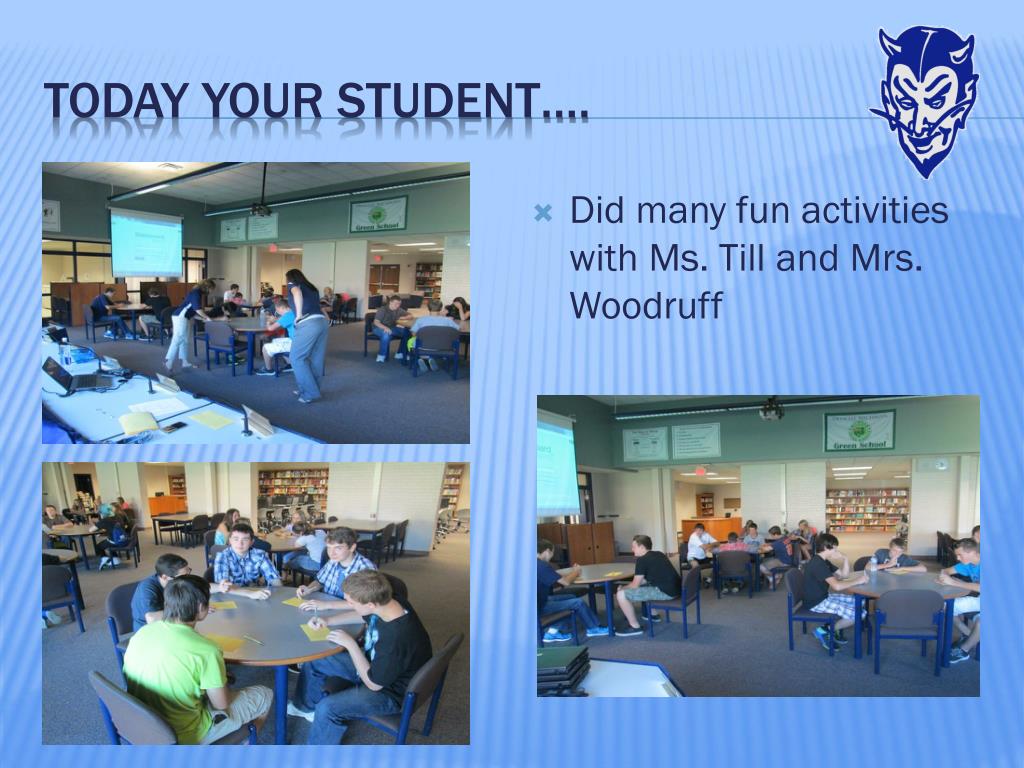 TODAY YOUR STUDENT….

Did many fun activities with Ms. Till and Mrs. Woodruff

Green School

Green School